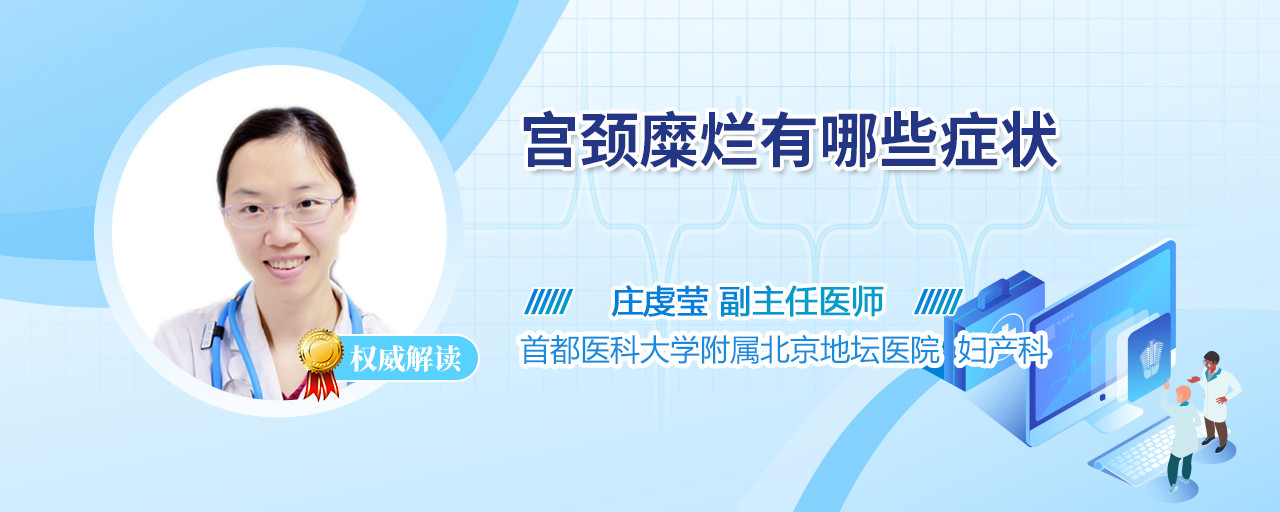 宫颈糜烂有哪些症状

庄虔莹 副主任医师

首都医科大学附属北京地坛医院 妇产科

权威解读